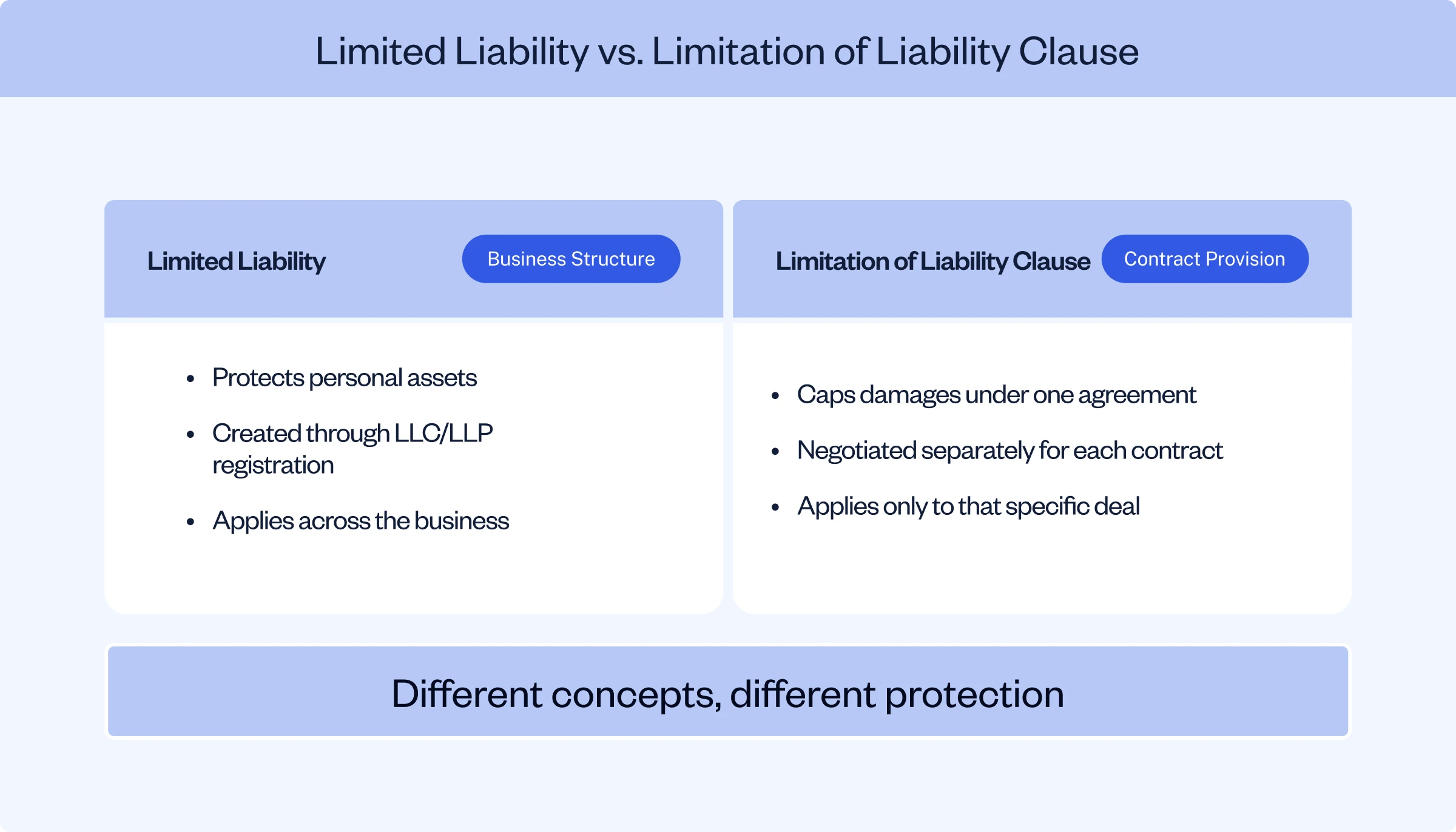 Limited Liability vs. Limitation of Liability Clause

Limited Liability

Business Structure

- Protects personal assets
- Created through LLC/LLP registration
- Applies across the business

Limitation of Liability Clause

Contract Provision

- Caps damages under one agreement
- Negotiated separately for each contract
- Applies only to that specific deal

Different concepts, different protection